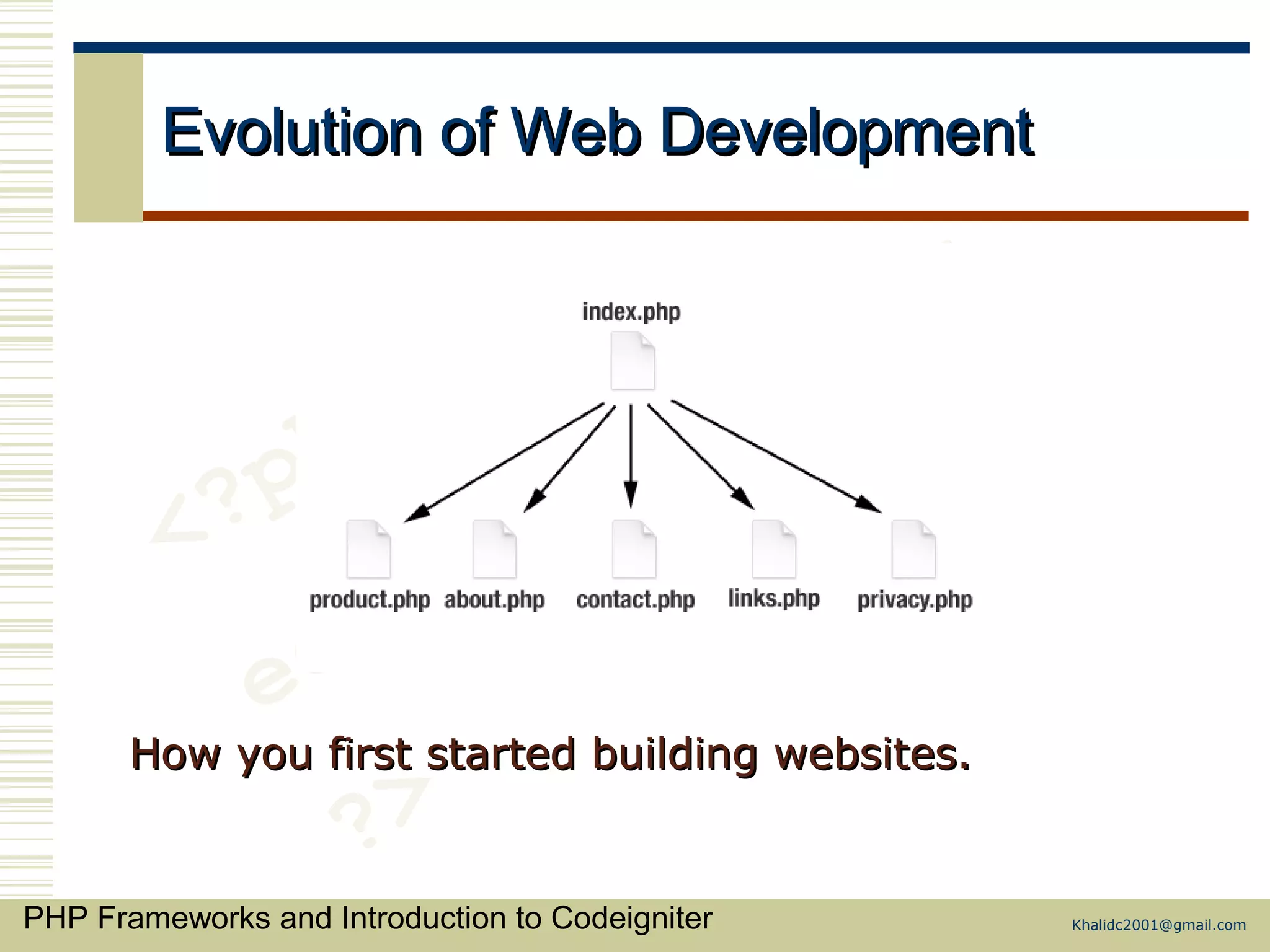 Evolution of Web Development

index.php

product.php about.php contact.php links.php privacy.php

How you first started building websites.

PHP Frameworks and Introduction to Codeigniter

Khalidc2001@gmail.com